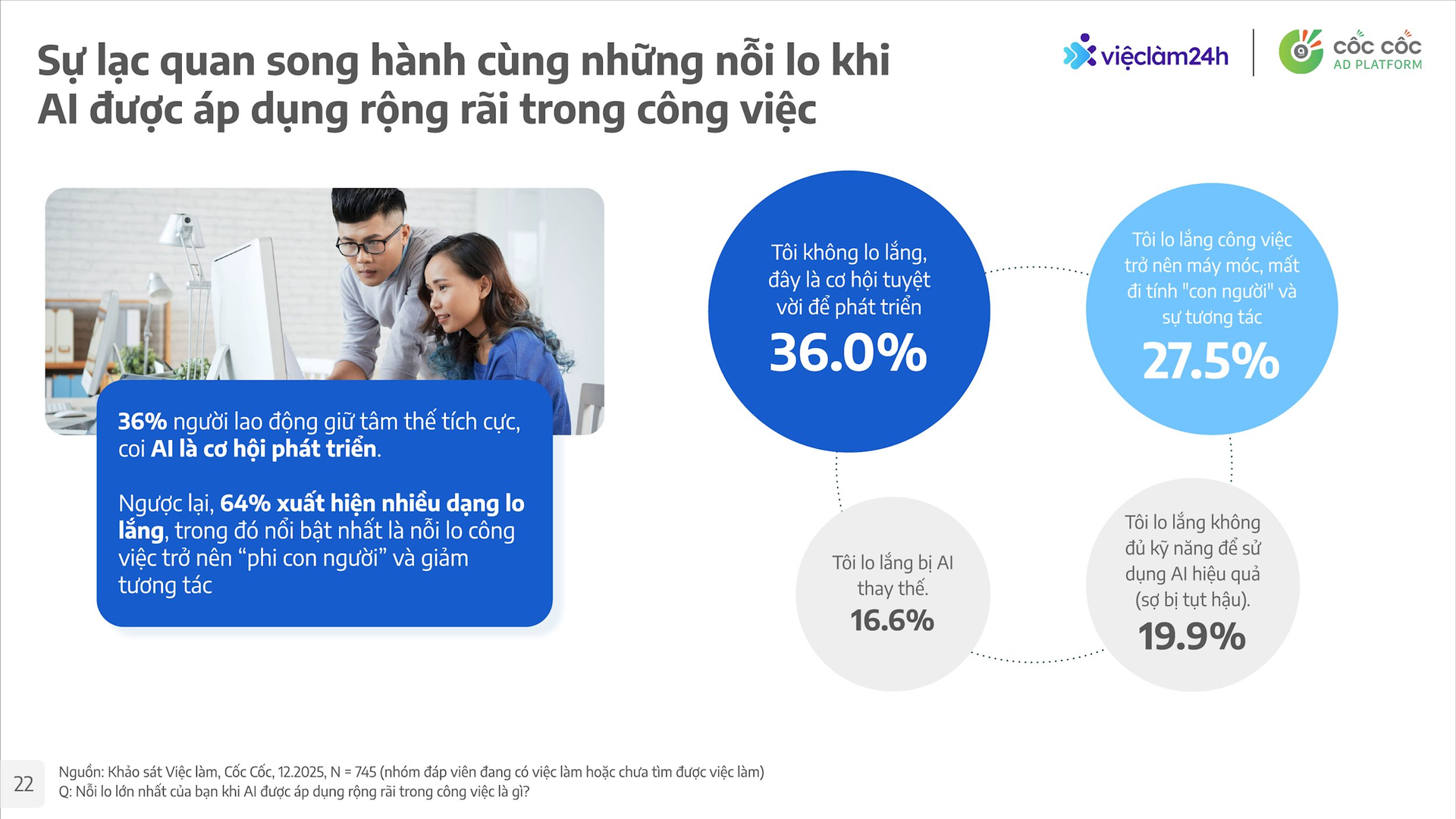 Sự lạc quan song hành cùng những nỗi lo khi AI được áp dụng rộng rãi trong công việc

việclàm24h

CỐC CỐC AD PLATFORM

36% người lao động giữ tâm thế tích cực, coi AI là cơ hội phát triển.

Ngược lại, 64% xuất hiện nhiều dạng lo lắng, trong đó nổi bật nhất là nỗi lo công việc trở nên “phi con người” và giảm tương tác

Tôi không lo lắng, đây là cơ hội tuyệt vời để phát triển
36.0%

Tôi lo lắng công việc trở nên máy móc, mất đi tính "con người" và sự tương tác
27.5%

Tôi lo lắng bị AI thay thế.
16.6%

Tôi lo lắng không đủ kỹ năng để sử dụng AI hiệu quả (sợ bị tụt hậu).
19.9%

22

Nguồn: Khảo sát Việc làm, Cốc Cốc, 12.2025, N = 745 (nhóm đáp viên đang có việc làm hoặc chưa tìm được việc làm)
Q: Nỗi lo lớn nhất của bạn khi AI được áp dụng rộng rãi trong công việc là gì?